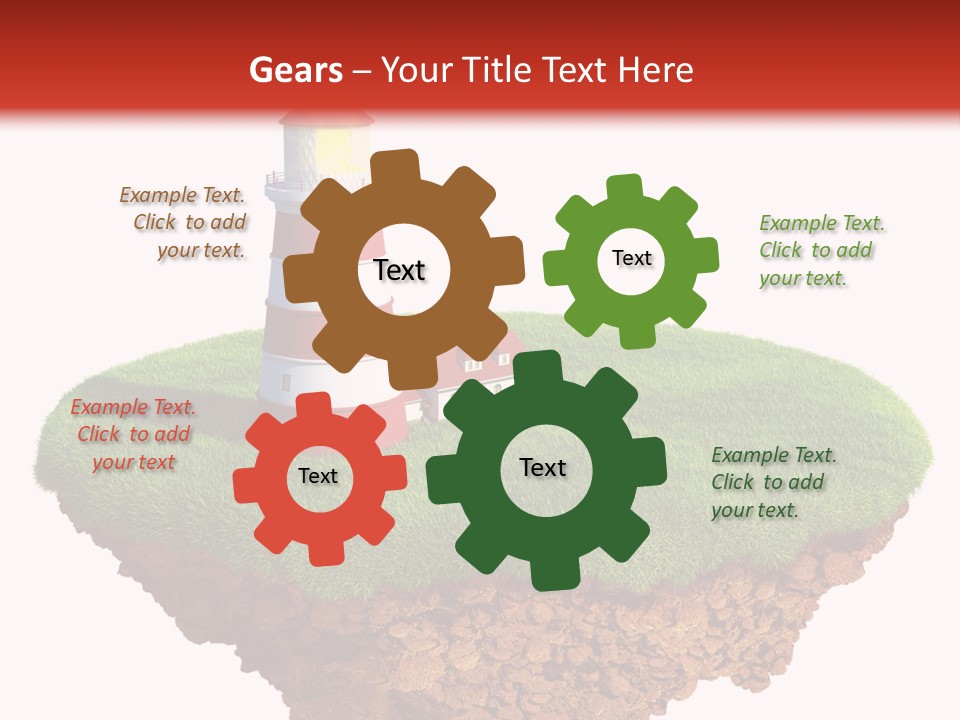 Gears – Your Title Text Here

Example Text. Click to add your text.

Text

Text

Example Text. Click to add your text.

Example Text. Click to add your text

Text

Text

Example Text. Click to add your text.